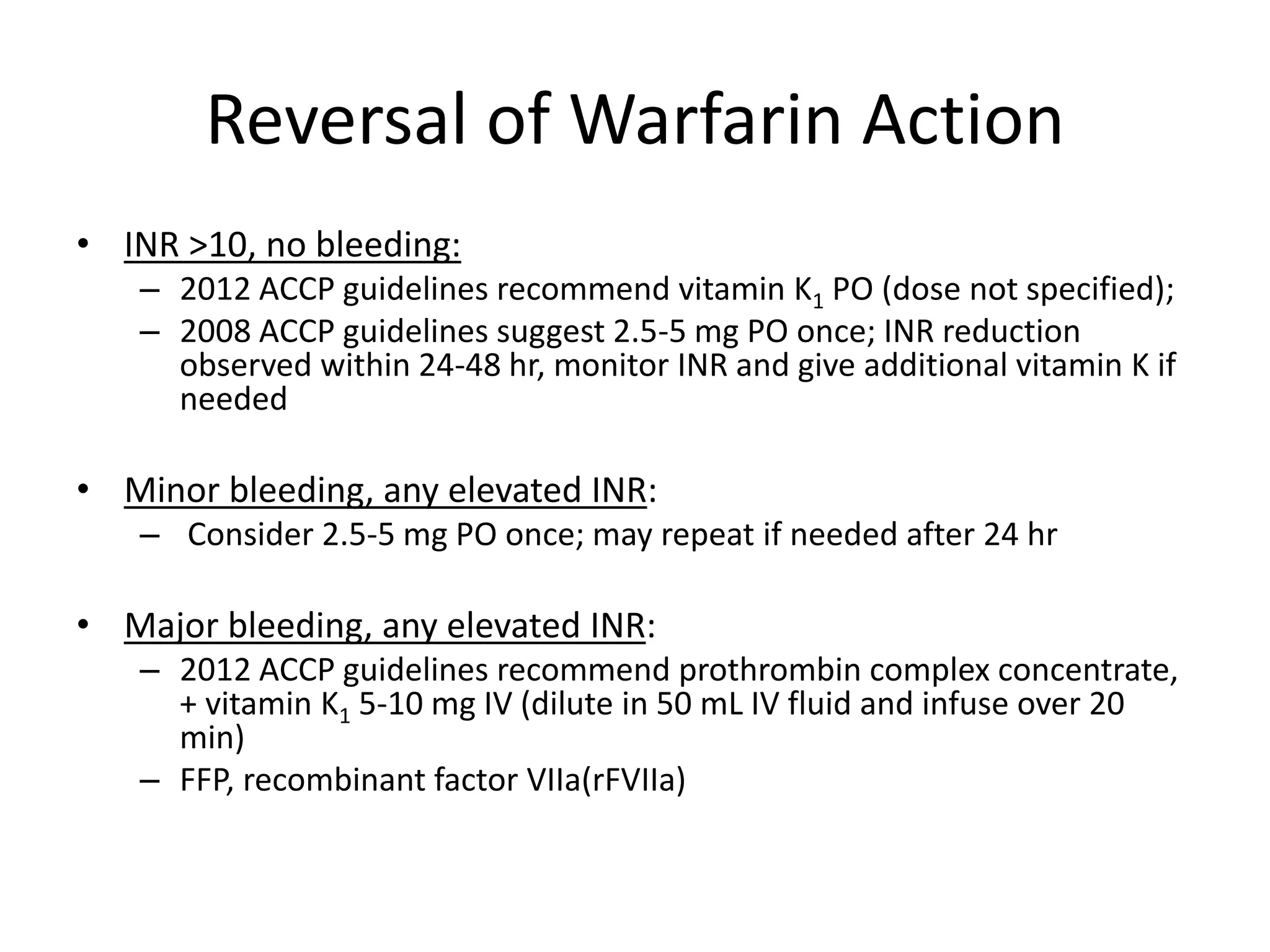 Reversal of Warfarin Action

• INR >10, no bleeding:
– 2012 ACCP guidelines recommend vitamin $K_1$ PO (dose not specified);
– 2008 ACCP guidelines suggest 2.5-5 mg PO once; INR reduction observed within 24-48 hr, monitor INR and give additional vitamin K if needed

• Minor bleeding, any elevated INR:
– Consider 2.5-5 mg PO once; may repeat if needed after 24 hr

• Major bleeding, any elevated INR:
– 2012 ACCP guidelines recommend prothrombin complex concentrate, + vitamin $K_1$ 5-10 mg IV (dilute in 50 mL IV fluid and infuse over 20 min)
– FFP, recombinant factor VIIa(rFVIIa)